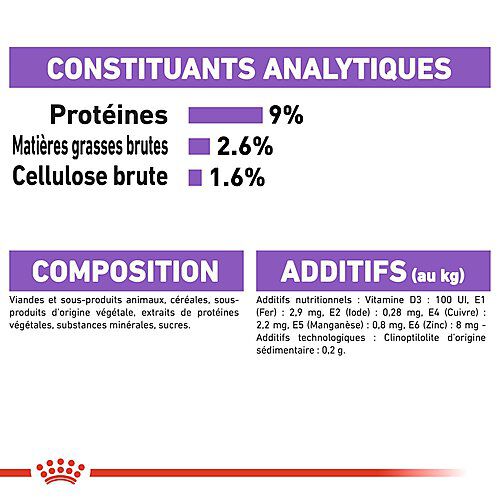 CONSTITUANTS ANALYTIQUES

Protéines 9%
Matières grasses brutes 2.6%
Cellulose brute 1.6%

COMPOSITION

Viandes et sous-produits animaux, céréales, sous-produits d'origine végétale, extraits de protéines végétales, substances minérales, sucres.

ADDITIFS (au kg)

Additifs nutritionnels : Vitamine D3 : 100 UI, E1 (Fer) : 2,9 mg, E2 (Iode) : 0,28 mg, E4 (Cuivre) : 2,2 mg, E5 (Manganèse) : 0,8 mg, E6 (Zinc) : 8 mg - Additifs technologiques : Clinoptilolite d'origine sédimentaire : 0,2 g.